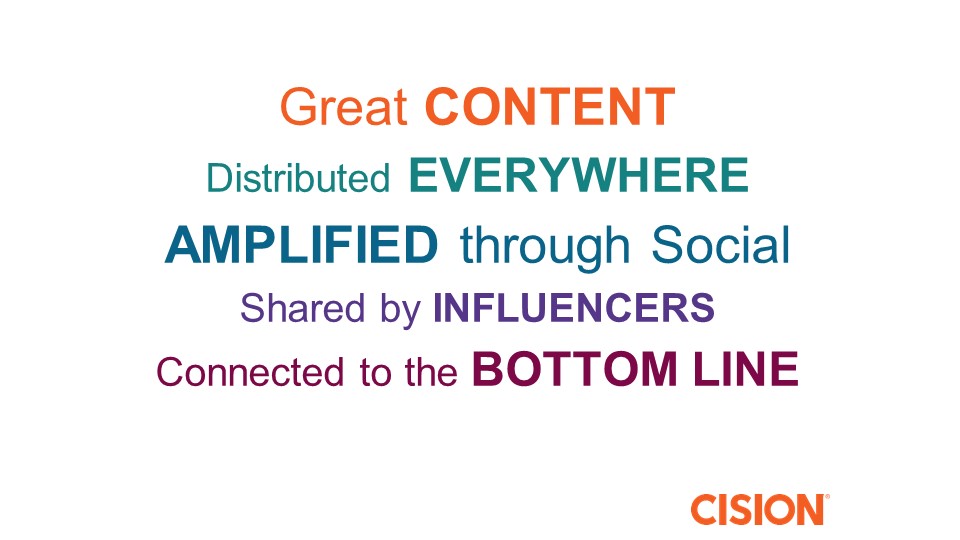 Great CONTENT
Distributed EVERYWHERE
AMPLIFIED through Social
Shared by INFLUENCERS
Connected to the BOTTOM LINE

CISION